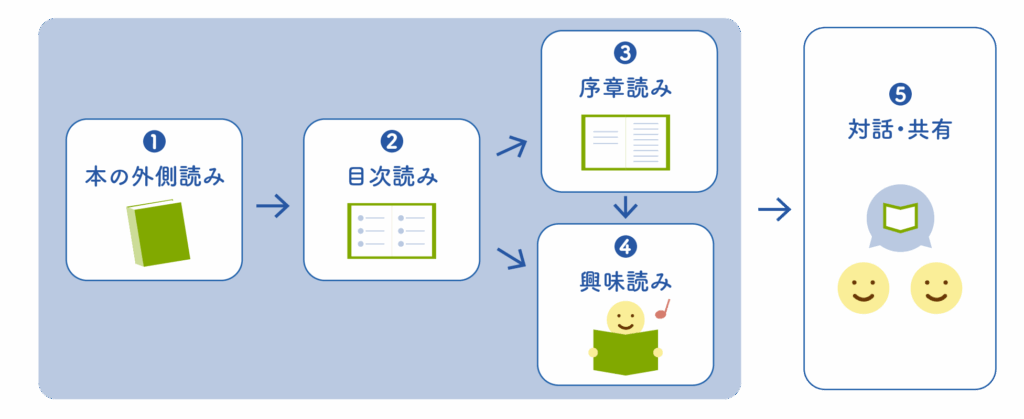 ❶
本の外側読み

❷
目次読み

❸
序章読み

❹
興味読み

❺
対話・共有